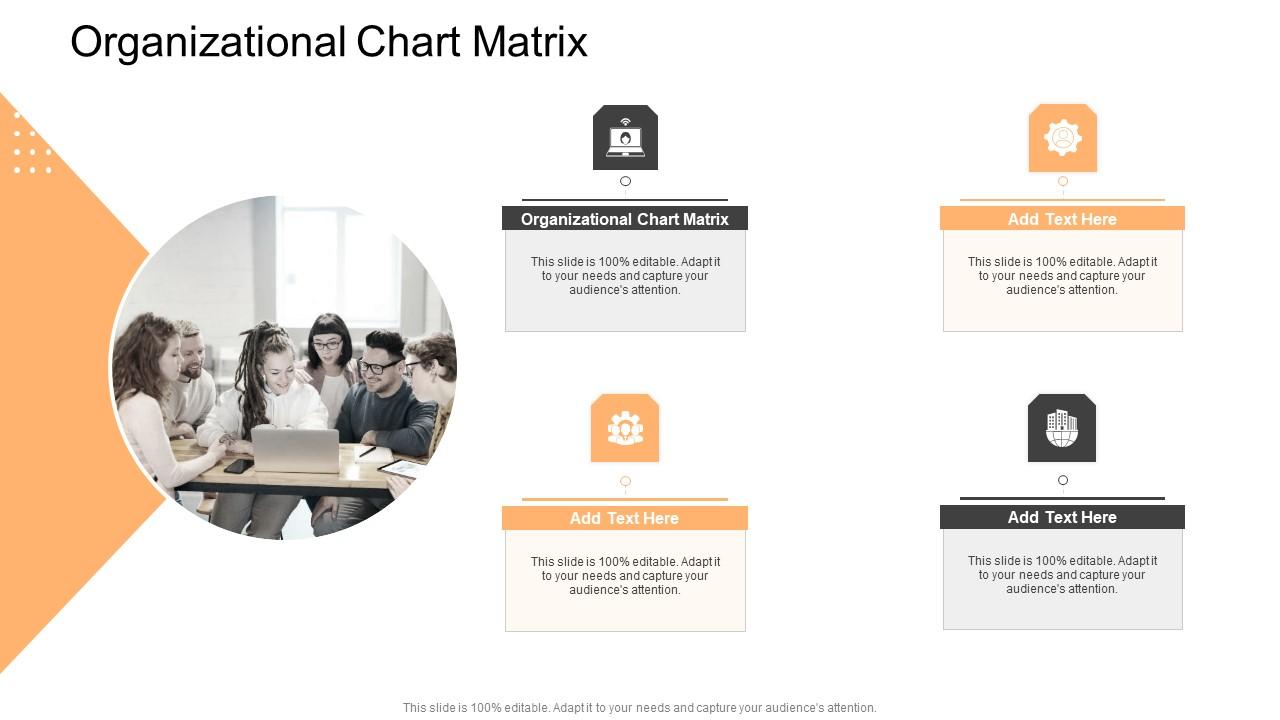 Organizational Chart Matrix

Organizational Chart Matrix

This slide is 100% editable. Adapt it to your needs and capture your audience's attention.

Add Text Here

This slide is 100% editable. Adapt it to your needs and capture your audience's attention.

Add Text Here

This slide is 100% editable. Adapt it to your needs and capture your audience's attention.

Add Text Here

This slide is 100% editable. Adapt it to your needs and capture your audience's attention.

This slide is 100% editable. Adapt it to your needs and capture your audience's attention.